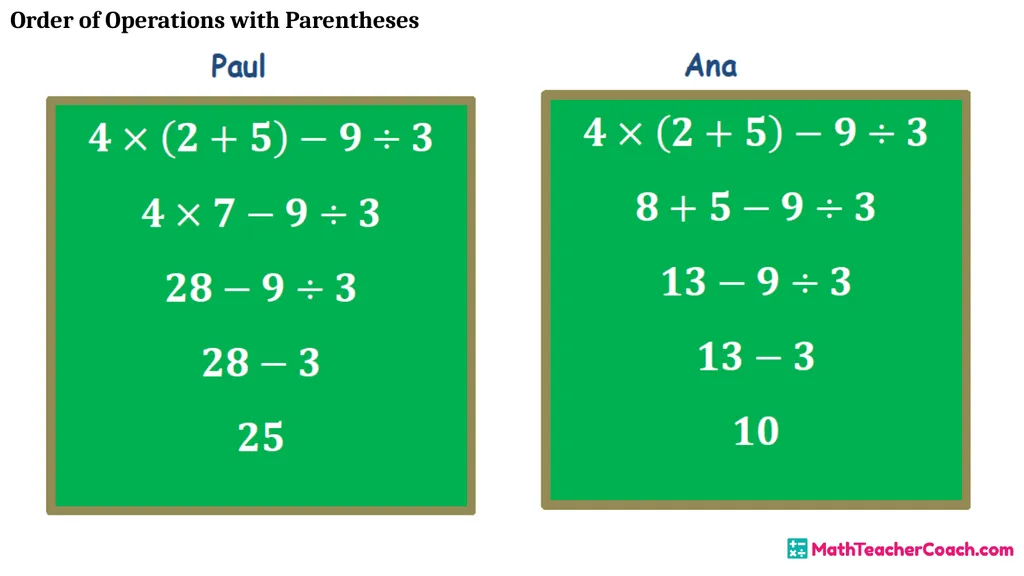 Order of Operations with Parentheses

Paul

$4 \times (2 + 5) - 9 \div 3$

$4 \times 7 - 9 \div 3$

$28 - 9 \div 3$

$28 - 3$

$25$

Ana

$4 \times (2 + 5) - 9 \div 3$

$8 + 5 - 9 \div 3$

$13 - 9 \div 3$

$13 - 3$

$10$

MathTeacherCoach.com